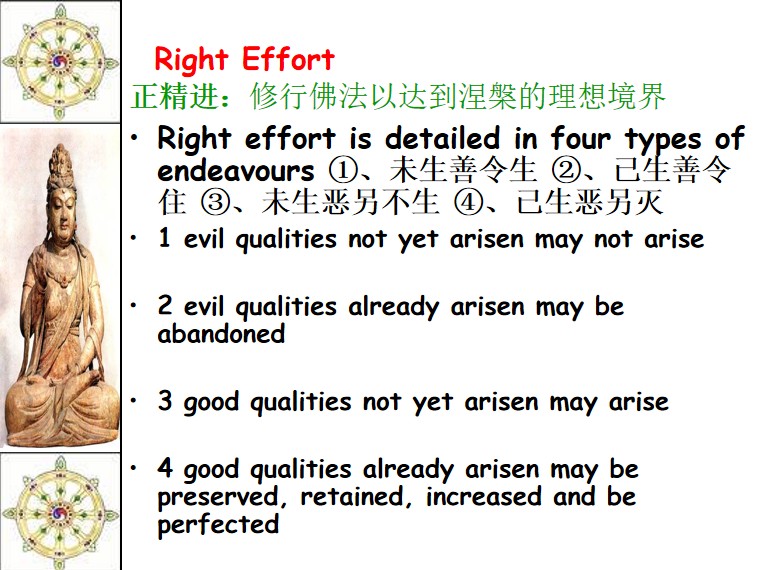 Right Effort
正精进：修行佛法以达到涅槃的理想境界

• Right effort is detailed in four types of endeavours ①、未生善令生 ②、已生善令住 ③、未生恶另不生 ④、已生恶另灭

• 1 evil qualities not yet arisen may not arise

• 2 evil qualities already arisen may be abandoned

• 3 good qualities not yet arisen may arise

• 4 good qualities already arisen may be preserved, retained, increased and be perfected